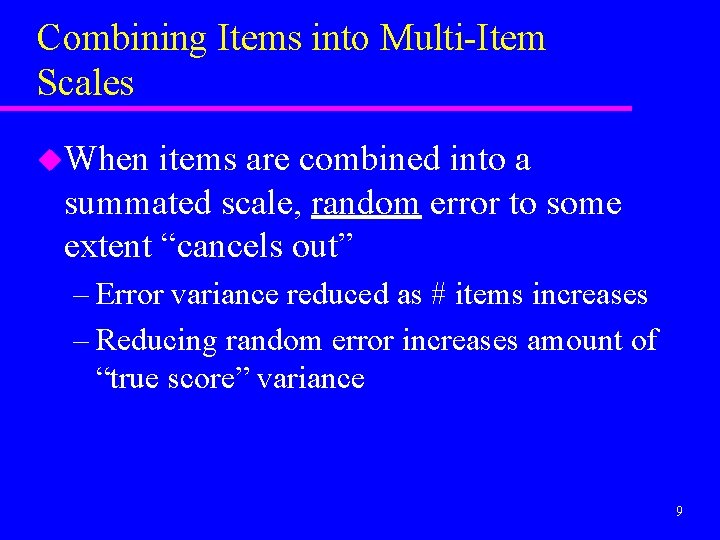 Combining Items into Multi-Item Scales

When items are combined into a summated scale, random error to some extent “cancels out”

– Error variance reduced as # items increases

– Reducing random error increases amount of “true score” variance

9